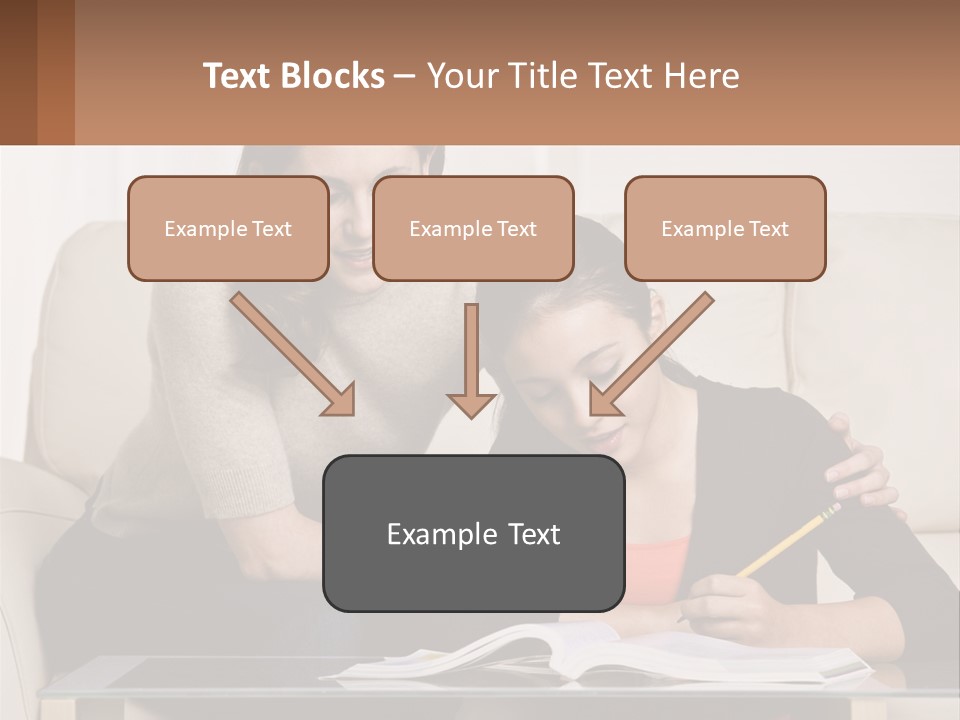 Text Blocks – Your Title Text Here

Example Text

Example Text

Example Text

Example Text